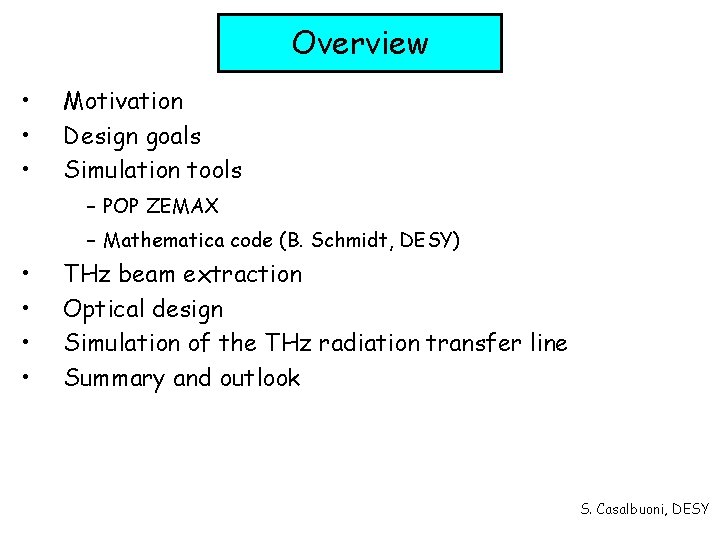 Overview

• Motivation
• Design goals
• Simulation tools
- POP ZEMAX
- Mathematica code (B. Schmidt, DESY)
• THz beam extraction
• Optical design
• Simulation of the THz radiation transfer line
• Summary and outlook

S. Casalbuoni, DESY